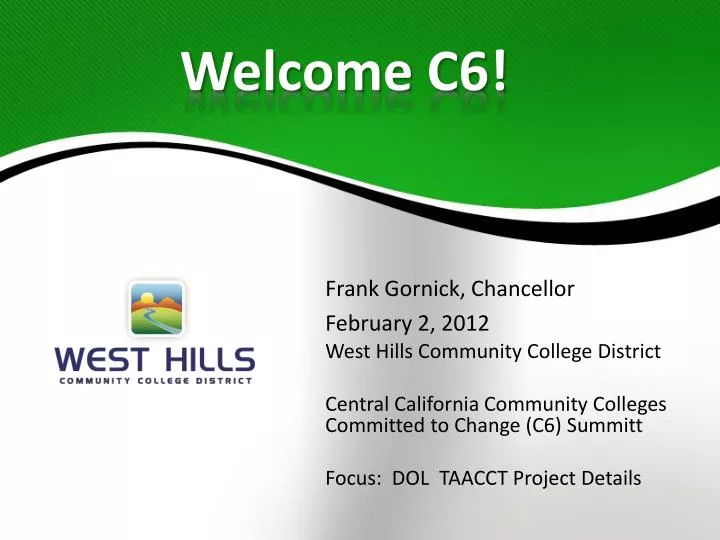 Welcome C6!

WEST HILLS
COMMUNITY COLLEGE DISTRICT

Frank Gornick, Chancellor

February 2, 2012

West Hills Community College District

Central California Community Colleges Committed to Change (C6) Summitt

Focus: DOL TAACCT Project Details